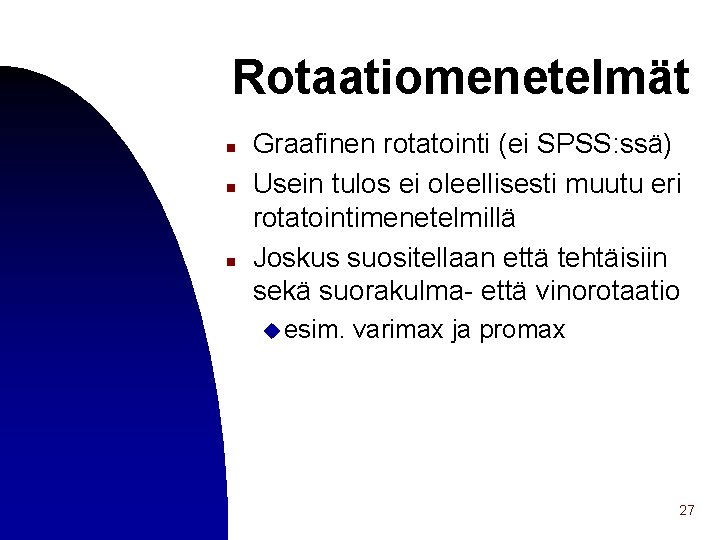 Rotaatiomenetelmät

- Graafinen rotatointi (ei SPSS:ssä)
- Usein tulos ei oleellisesti muutu eri rotatointimenetelmillä
- Joskus suositellaan että tehtäisiin sekä suorakulma- että vinorotaatio
  - esim. varimax ja promax

27